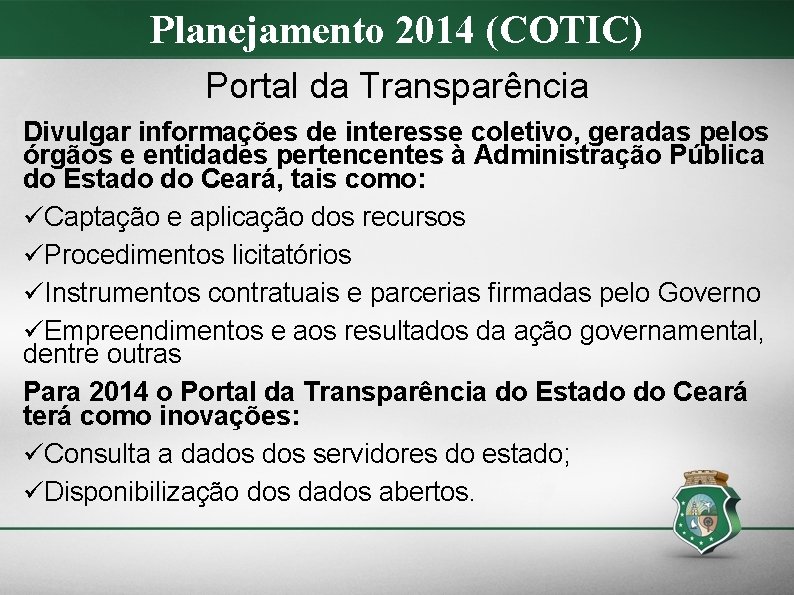 Planejamento 2014 (COTIC)

Portal da Transparência

Divulgar informações de interesse coletivo, geradas pelos órgãos e entidades pertencentes à Administração Pública do Estado do Ceará, tais como:

✓Captação e aplicação dos recursos

✓Procedimentos licitatórios

✓Instrumentos contratuais e parcerias firmadas pelo Governo

✓Empreendimentos e aos resultados da ação governamental, dentre outras

Para 2014 o Portal da Transparência do Estado do Ceará terá como inovações:

✓Consulta a dados dos servidores do estado;

✓Disponibilização dos dados abertos.